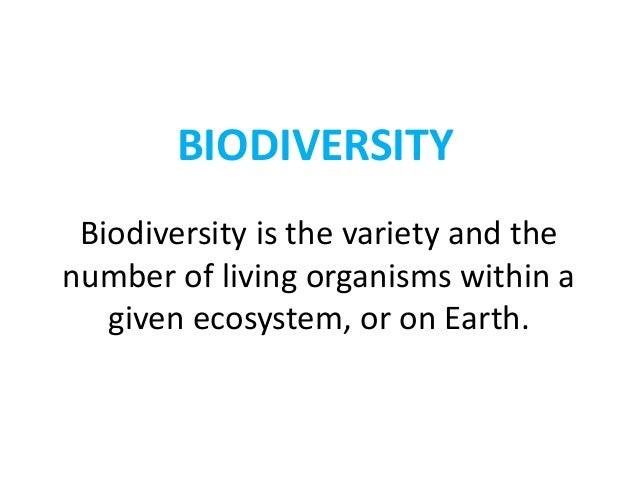 BIODIVERSITY

Biodiversity is the variety and the number of living organisms within a given ecosystem, or on Earth.